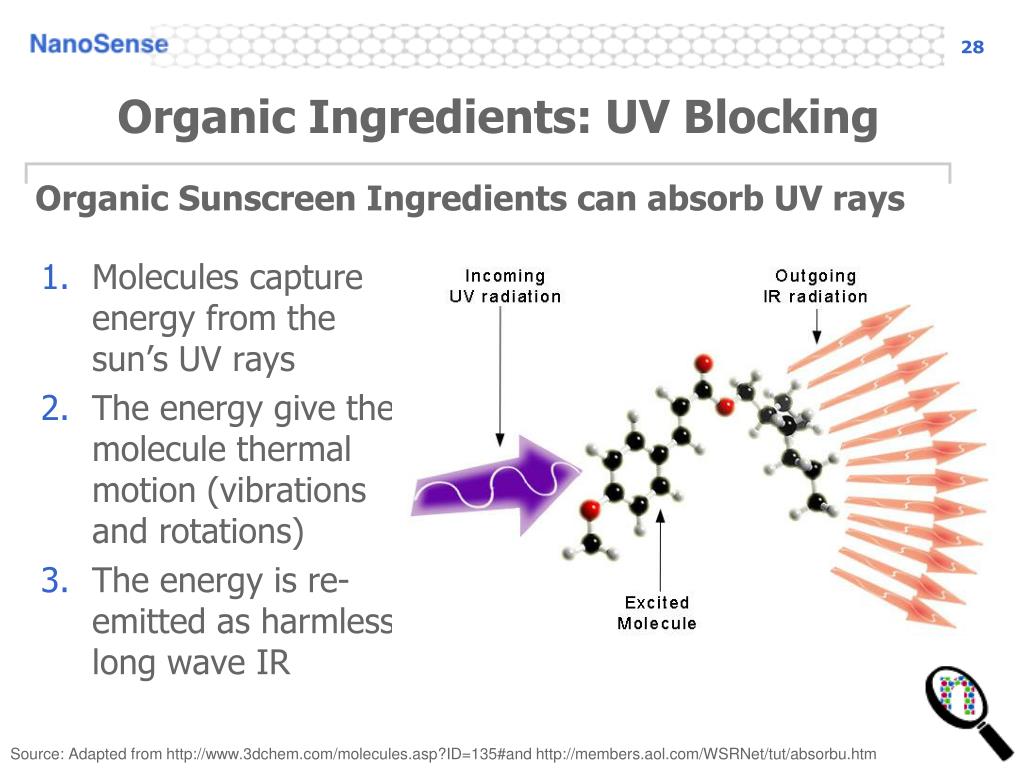 NanoSense

28

Organic Ingredients: UV Blocking

Organic Sunscreen Ingredients can absorb UV rays

1. Molecules capture energy from the sun's UV rays
2. The energy give the molecule thermal motion (vibrations and rotations)
3. The energy is re-emitted as harmless long wave IR

Incoming UV radiation

Outgoing IR radiation

Excited Molecule

Source: Adapted from http://www.3dchem.com/molecules.asp?ID=135#and http://members.aol.com/WSRNet/tut/absorbu.htm